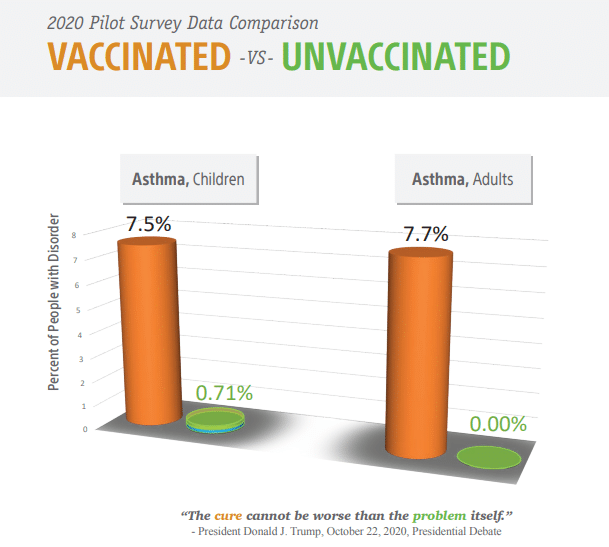 2020 Pilot Survey Data Comparison

VACCINATED -VS- UNVACCINATED

Asthma, Children

Asthma, Adults

Percent of People with Disorder

8
7
6
5
4
3
2
1
0

7.5%

0.71%

7.7%

0.00%

"The cure cannot be worse than the problem itself."
- President Donald J. Trump, October 22, 2020, Presidential Debate